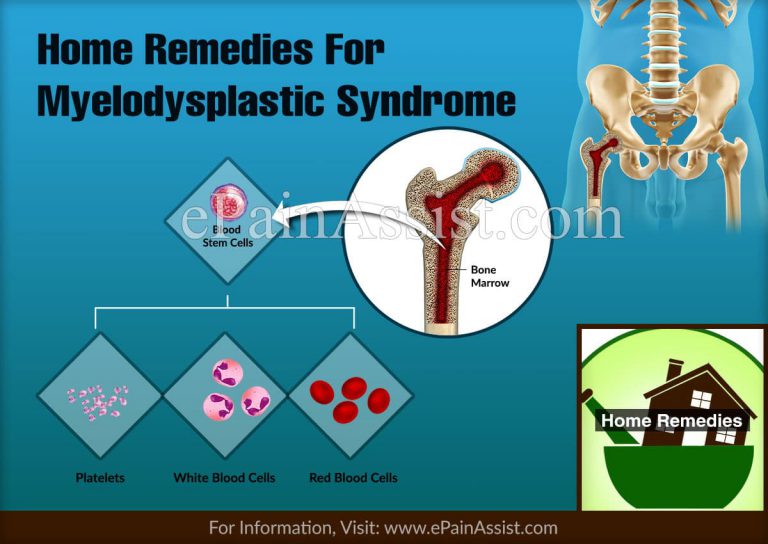 Home Remedies For Myelodysplastic Syndrome

ePainAssist.com

Blood Stem Cells

Bone Marrow

Platelets

White Blood Cells

Red Blood Cells

Home Remedies

For Information, Visit: www.ePainAssist.com